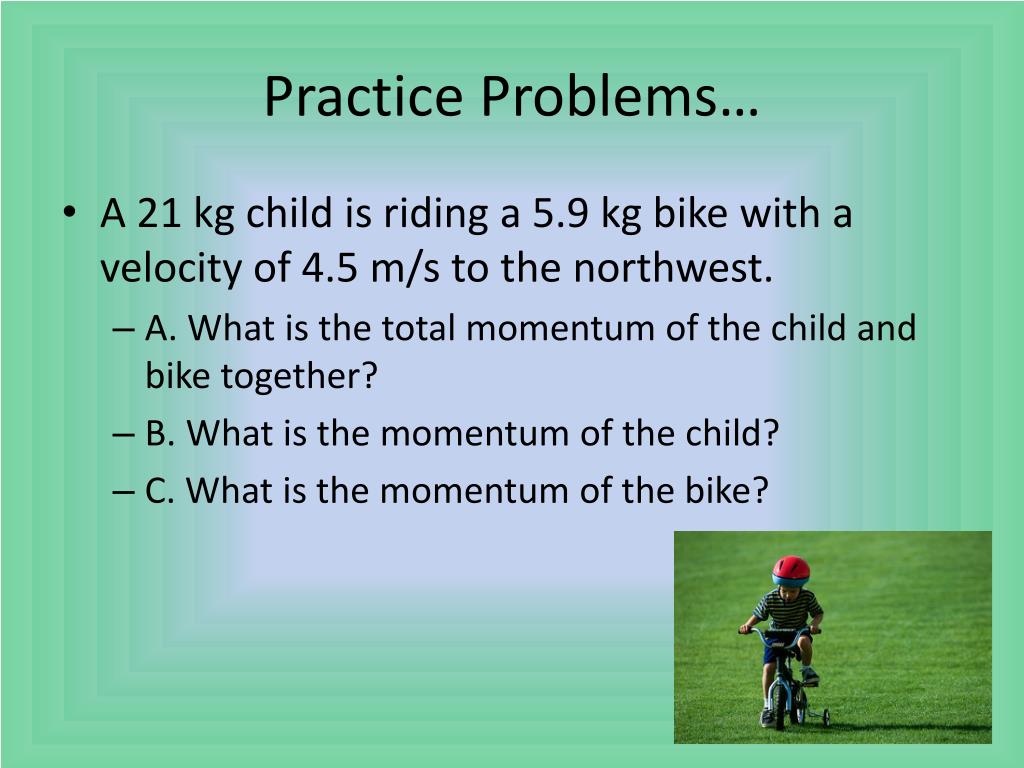 Practice Problems…

• A 21 kg child is riding a 5.9 kg bike with a velocity of 4.5 m/s to the northwest.

– A. What is the total momentum of the child and bike together?

– B. What is the momentum of the child?

– C. What is the momentum of the bike?